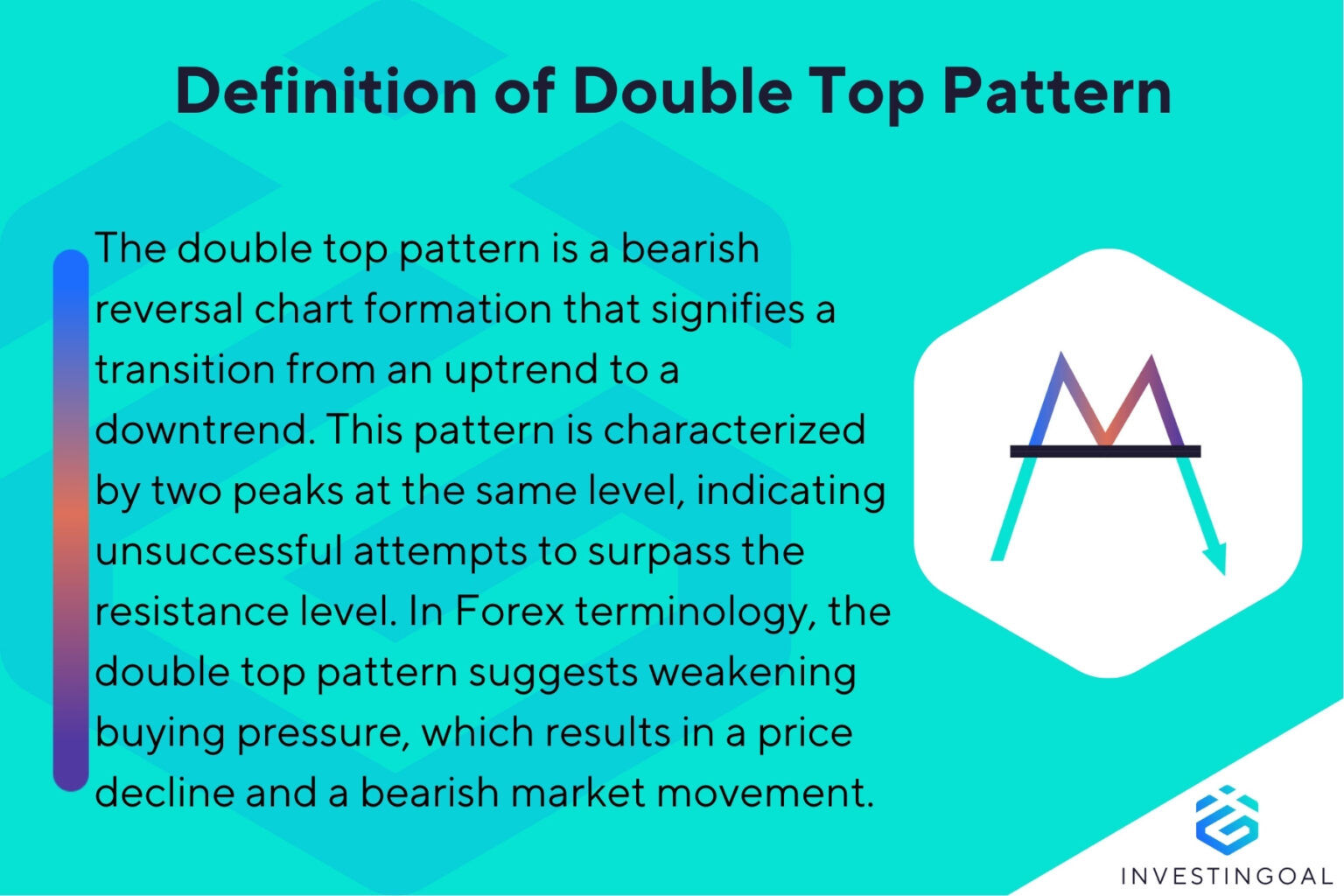 Definition of Double Top Pattern

The double top pattern is a bearish reversal chart formation that signifies a transition from an uptrend to a downtrend. This pattern is characterized by two peaks at the same level, indicating unsuccessful attempts to surpass the resistance level. In Forex terminology, the double top pattern suggests weakening buying pressure, which results in a price decline and a bearish market movement.

INVESTINGOAL